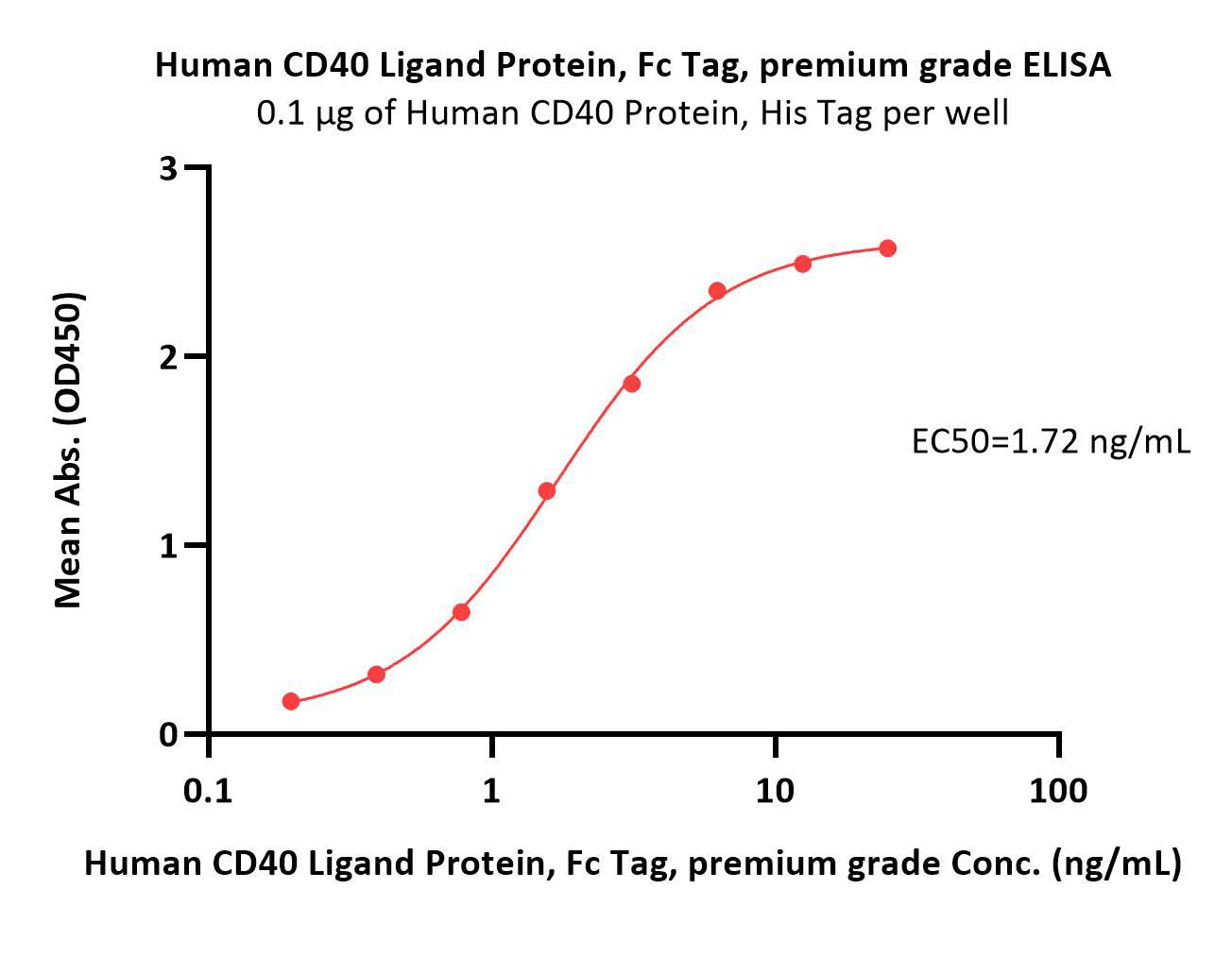 Human CD40 Ligand Protein, Fc Tag, premium grade ELISA
0.1 μg of Human CD40 Protein, His Tag per well

Mean Abs. (OD450)

3
2
1
0

EC50=1.72 ng/mL

0.1
1
10
100

Human CD40 Ligand Protein, Fc Tag, premium grade Conc. (ng/mL)